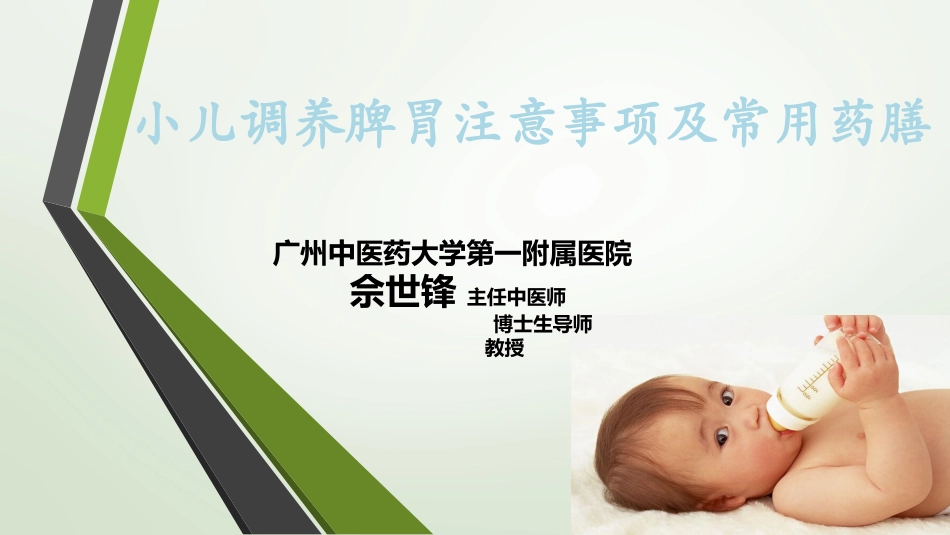 小儿调养脾胃注意事项及常用药膳

广州中医药大学第一附属医院
佘世锋 主任中医师
博士生导师
教授